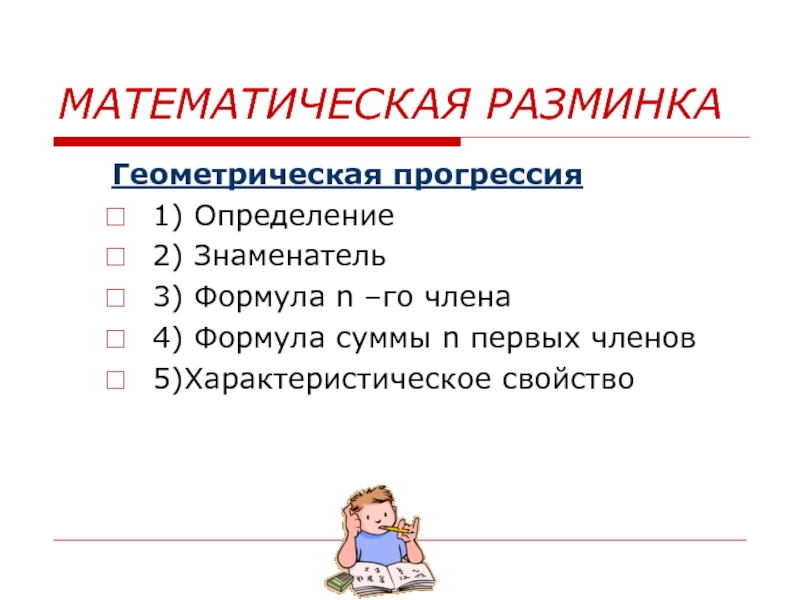 МАТЕМАТИЧЕСКАЯ РАЗМИНКА

Геометрическая прогрессия

1) Определение

2) Знаменатель

3) Формула n –го члена

4) Формула суммы n первых членов

5)Характеристическое свойство